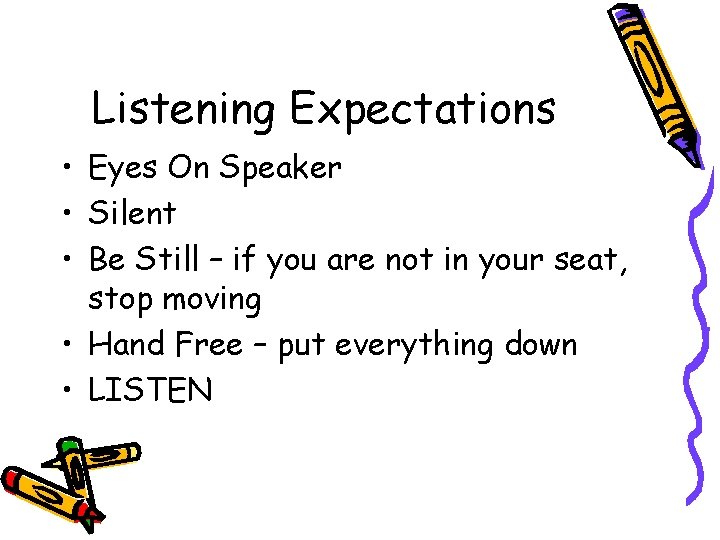 Listening Expectations

• Eyes On Speaker
• Silent
• Be Still – if you are not in your seat, stop moving
• Hand Free – put everything down
• LISTEN